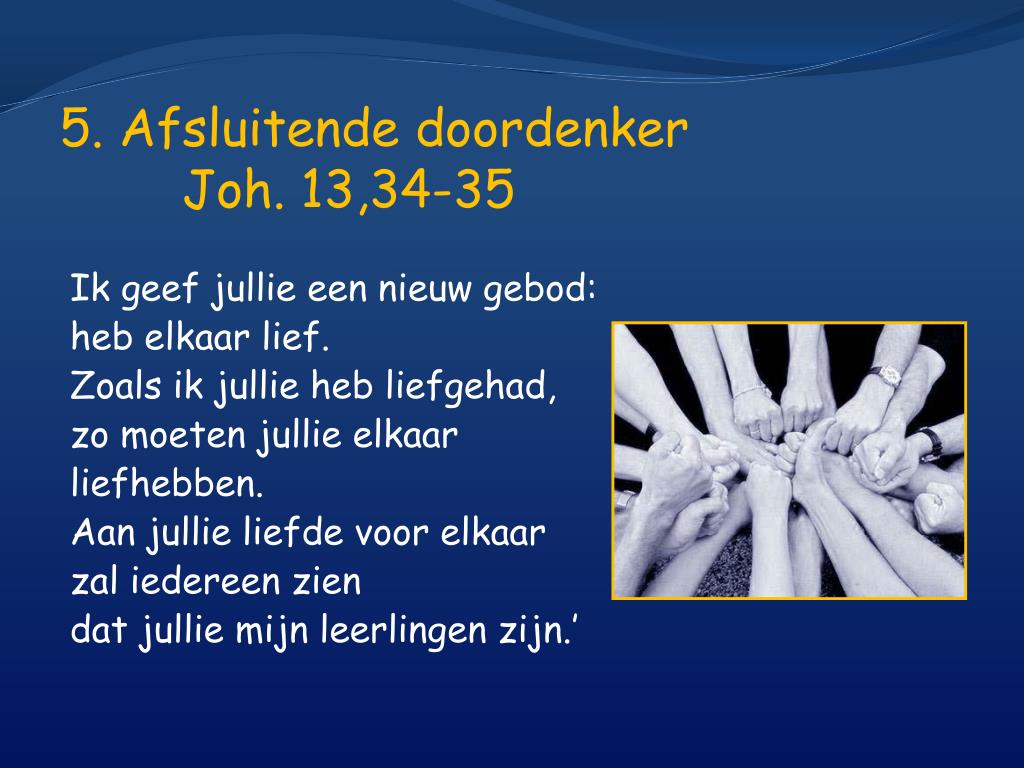 5. Afsluitende doordenker
Joh. 13,34-35

Ik geef jullie een nieuw gebod:
heb elkaar lief.
Zoals ik jullie heb liefgehad,
zo moeten jullie elkaar liefhebben.
Aan jullie liefde voor elkaar
zal iedereen zien
dat jullie mijn leerlingen zijn.’